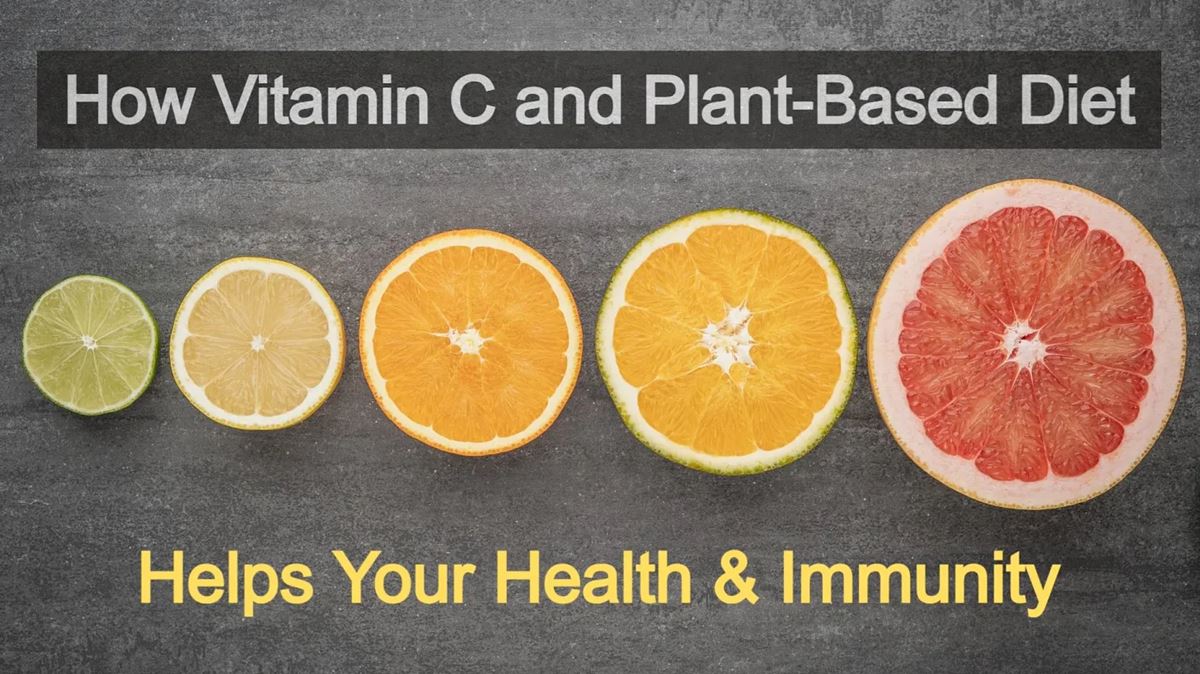 How Vitamin C and Plant-Based Diet

Helps Your Health & Immunity